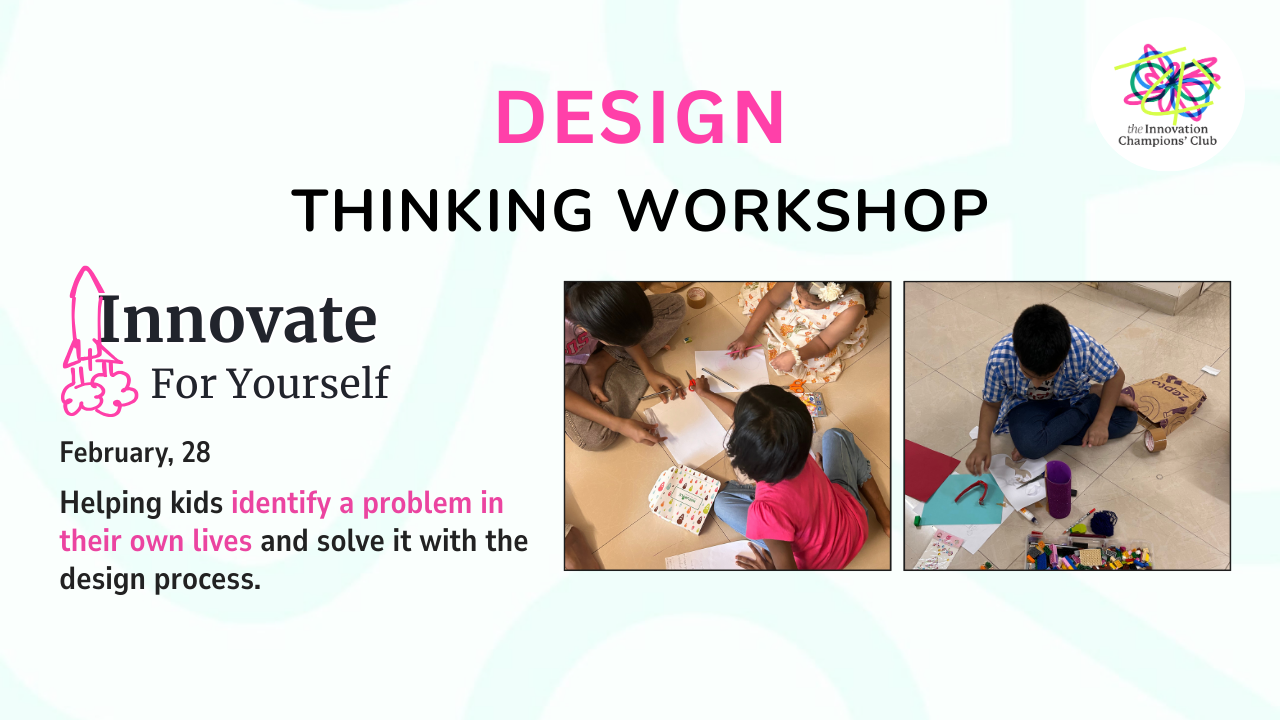 DESIGN

THINKING WORKSHOP

the Innovation Champions' Club

Innovate
For Yourself

February, 28

Helping kids identify a problem in their own lives and solve it with the design process.